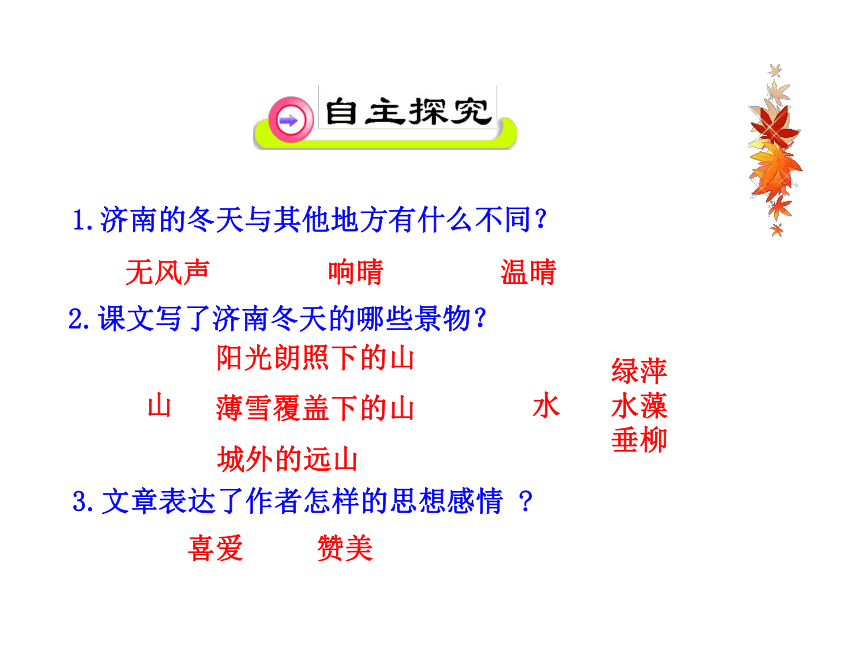 自主探究

1.济南的冬天与其他地方有什么不同？

无风声　　响晴　　温晴

2.课文写了济南冬天的哪些景物？

山　阳光朗照下的山
薄雪覆盖下的山
城外的远山

水　绿萍
水藻
垂柳

3.文章表达了作者怎样的思想感情 ？

喜爱　　赞美